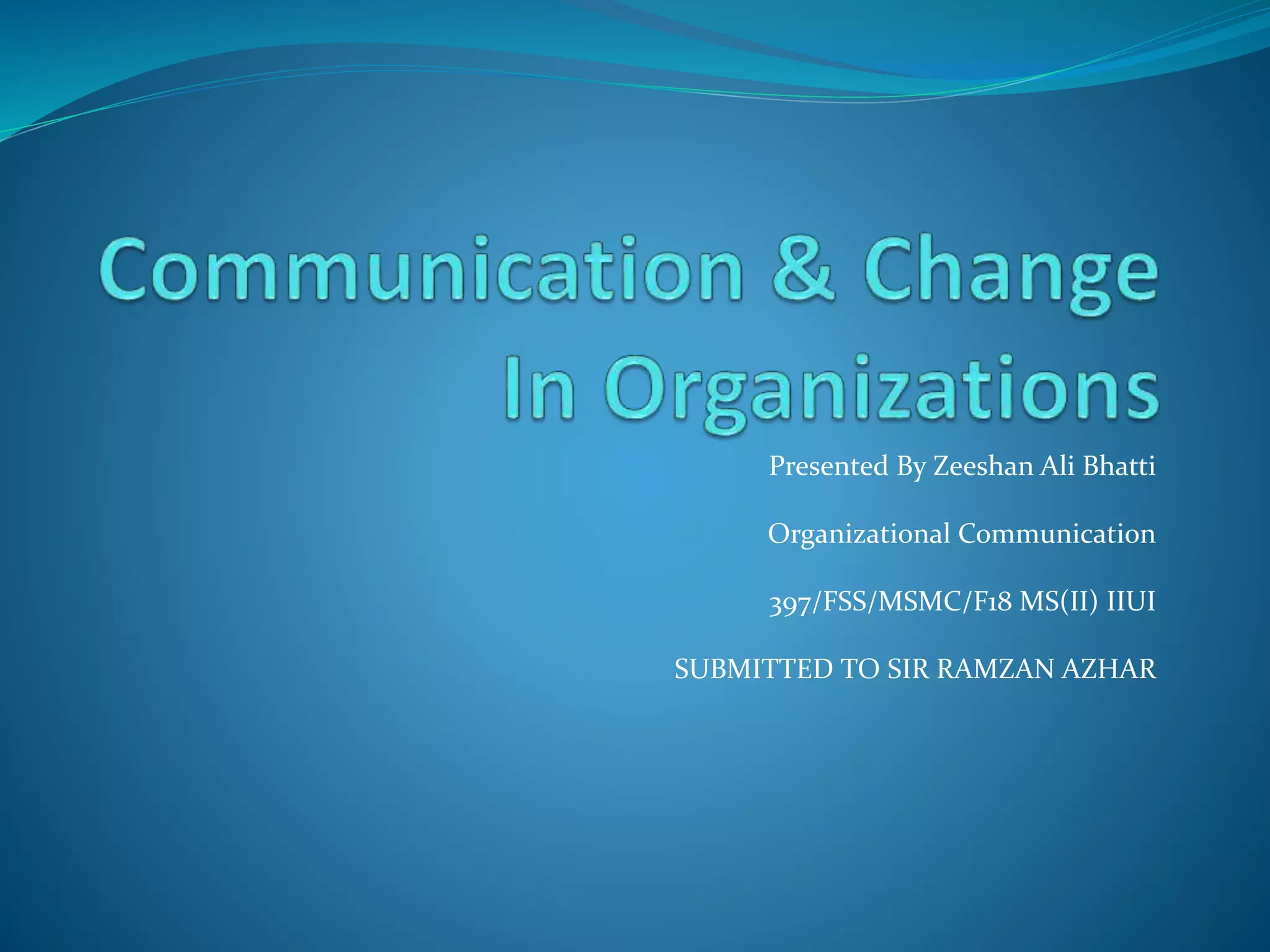 Communication & Change In Organizations

Presented By Zeeshan Ali Bhatti

Organizational Communication

397/FSS/MSMC/F18 MS(II) IIUI

SUBMITTED TO SIR RAMZAN AZHAR